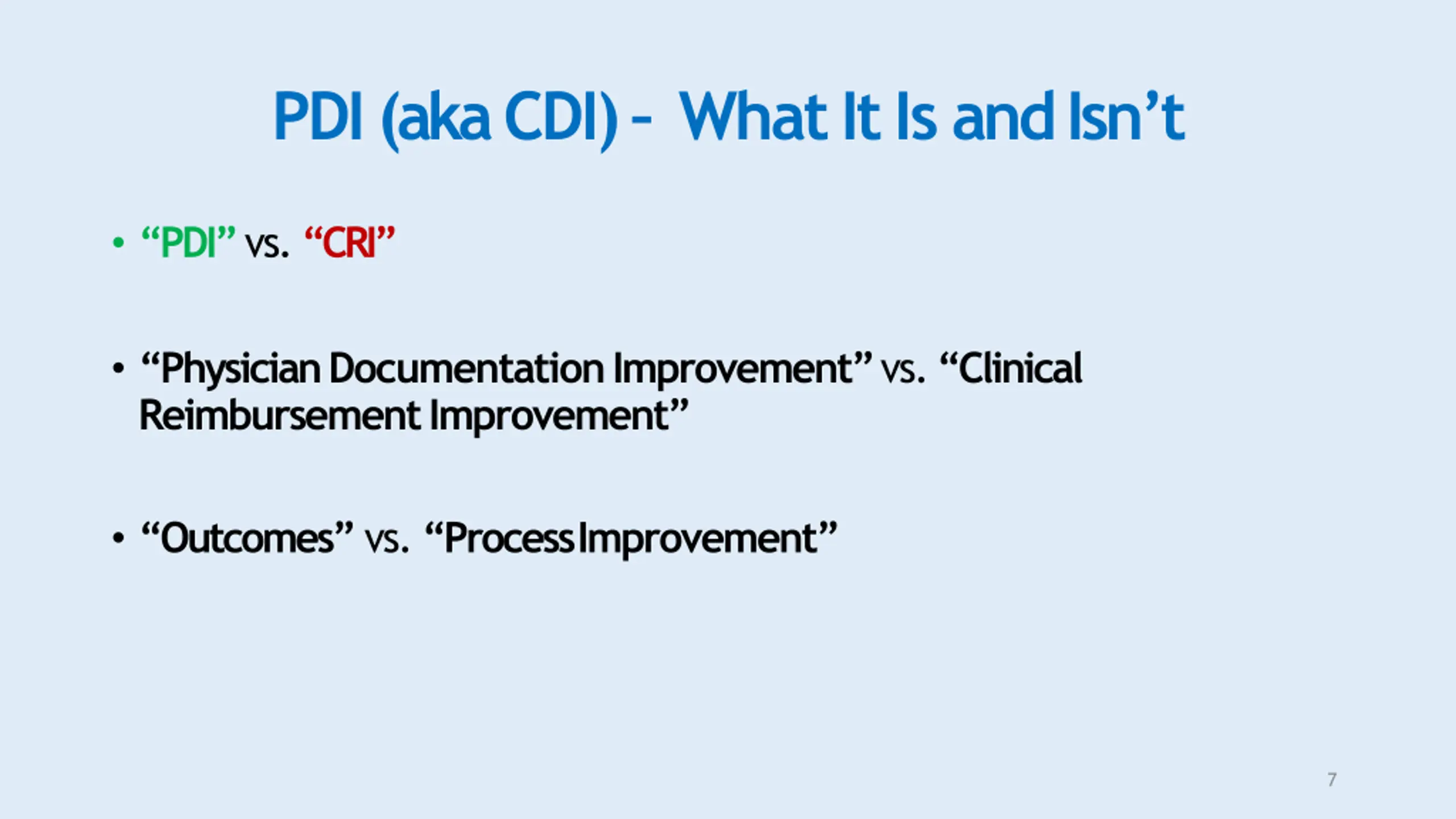 PDI (aka CDI) - What It Is and Isn’t

• “PDI” vs. “CRI”

• “Physician Documentation Improvement” vs. “Clinical Reimbursement Improvement”

• “Outcomes” vs. “Process Improvement”

7